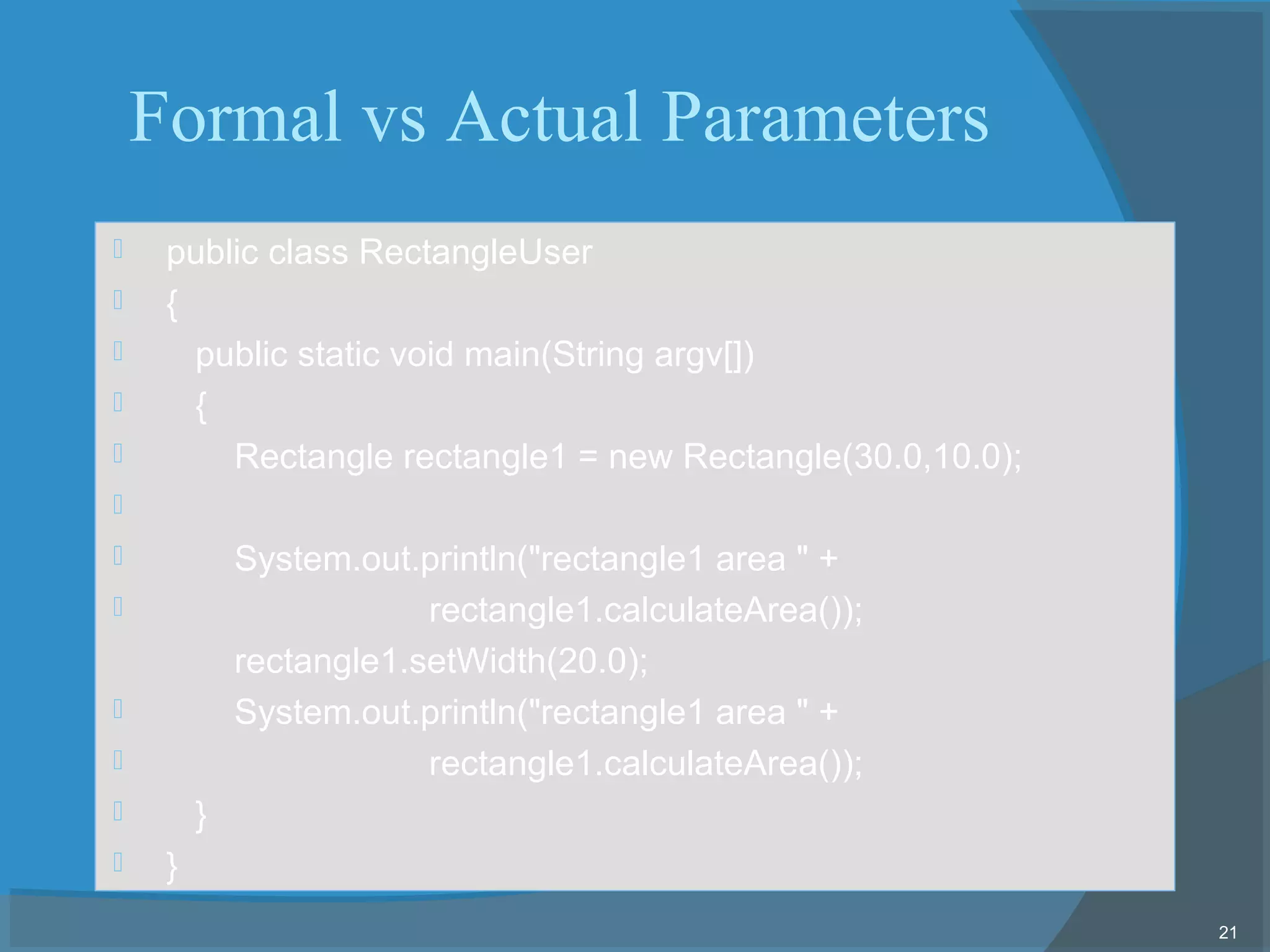 Formal vs Actual Parameters

public class RectangleUser
{
public static void main(String argv[])
{
Rectangle rectangle1 = new Rectangle(30.0,10.0);

System.out.println("rectangle1 area " +
rectangle1.calculateArea());
rectangle1.setWidth(20.0);
System.out.println("rectangle1 area " +
rectangle1.calculateArea());
}
}

21